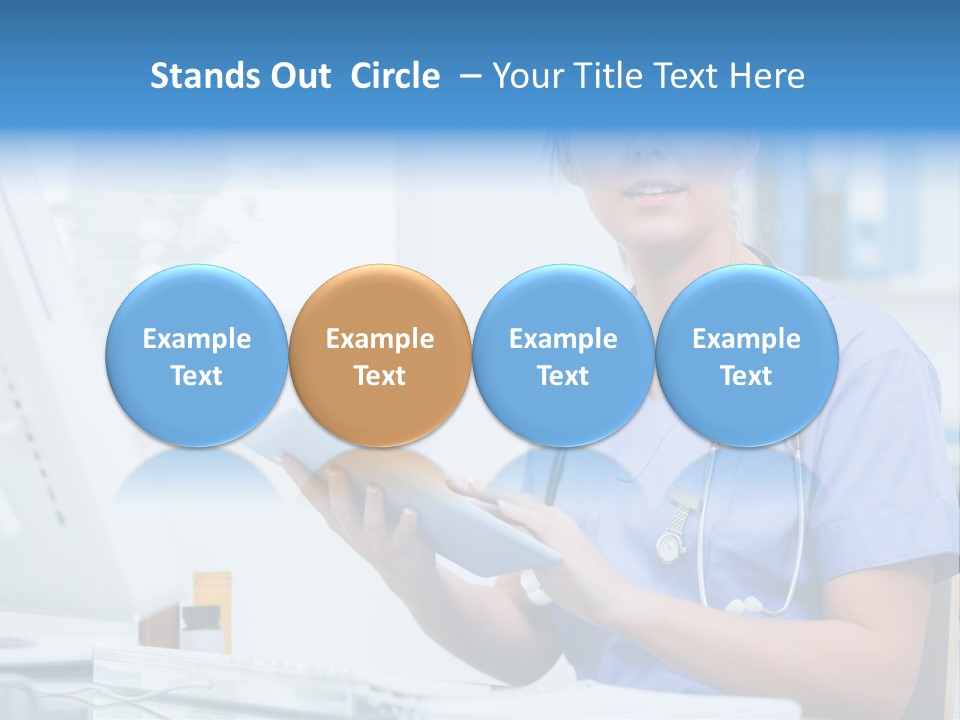 Stands Out Circle – Your Title Text Here

Example Text

Example Text

Example Text

Example Text